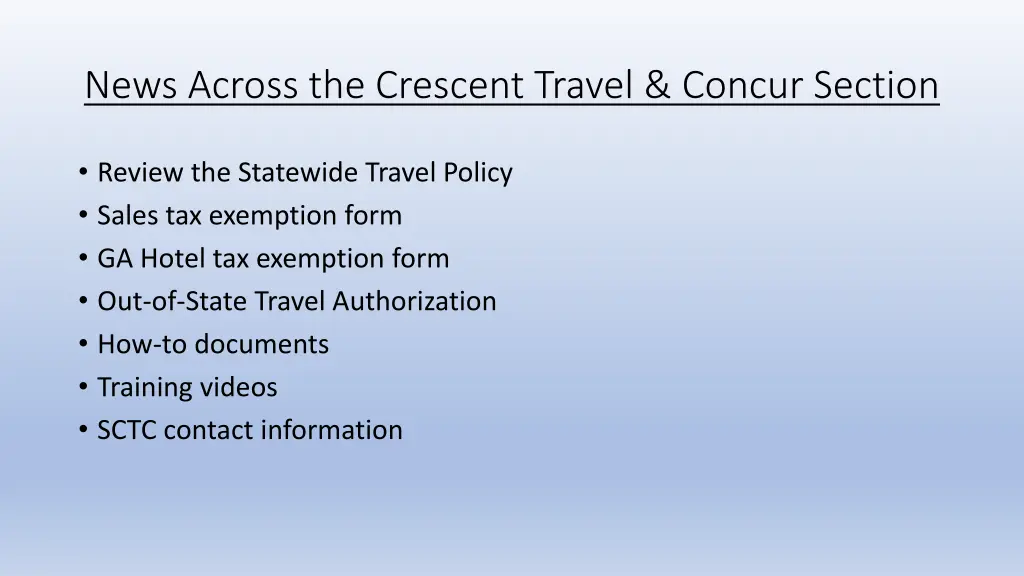 News Across the Crescent Travel & Concur Section

• Review the Statewide Travel Policy
• Sales tax exemption form
• GA Hotel tax exemption form
• Out-of-State Travel Authorization
• How-to documents
• Training videos
• SCTC contact information